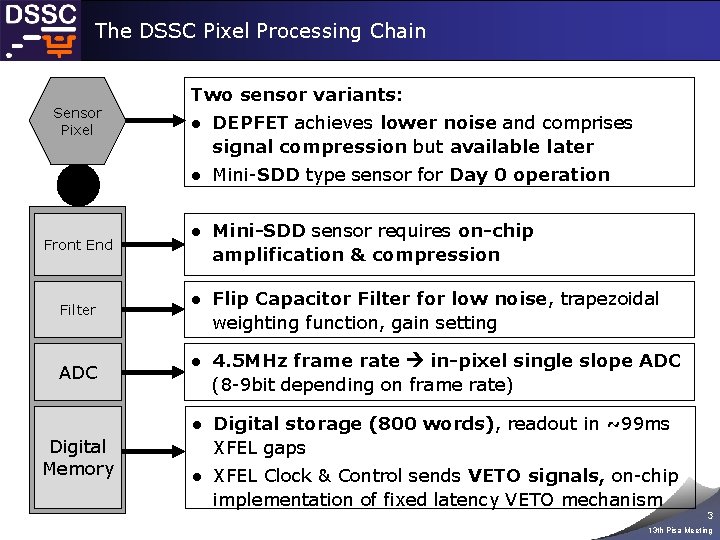 DSSC

The DSSC Pixel Processing Chain

Sensor Pixel

Two sensor variants:
● DEPFET achieves lower noise and comprises signal compression but available later
● Mini-SDD type sensor for Day 0 operation

Front End

● Mini-SDD sensor requires on-chip amplification & compression

Filter

● Flip Capacitor Filter for low noise, trapezoidal weighting function, gain setting

ADC

● 4.5MHz frame rate → in-pixel single slope ADC (8-9bit depending on frame rate)

Digital Memory

● Digital storage (800 words), readout in ~99ms XFEL gaps
● XFEL Clock & Control sends VETO signals, on-chip implementation of fixed latency VETO mechanism

3
13th Pisa Meeting